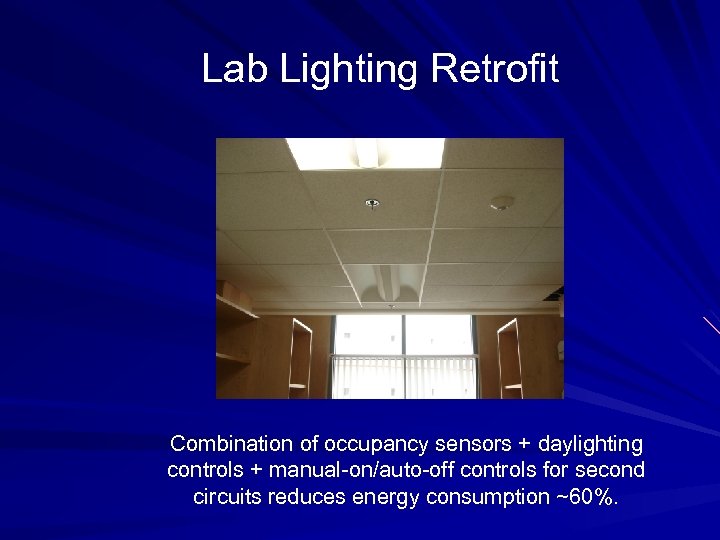 Lab Lighting Retrofit

Combination of occupancy sensors + daylighting controls + manual-on/auto-off controls for second circuits reduces energy consumption ~60%.